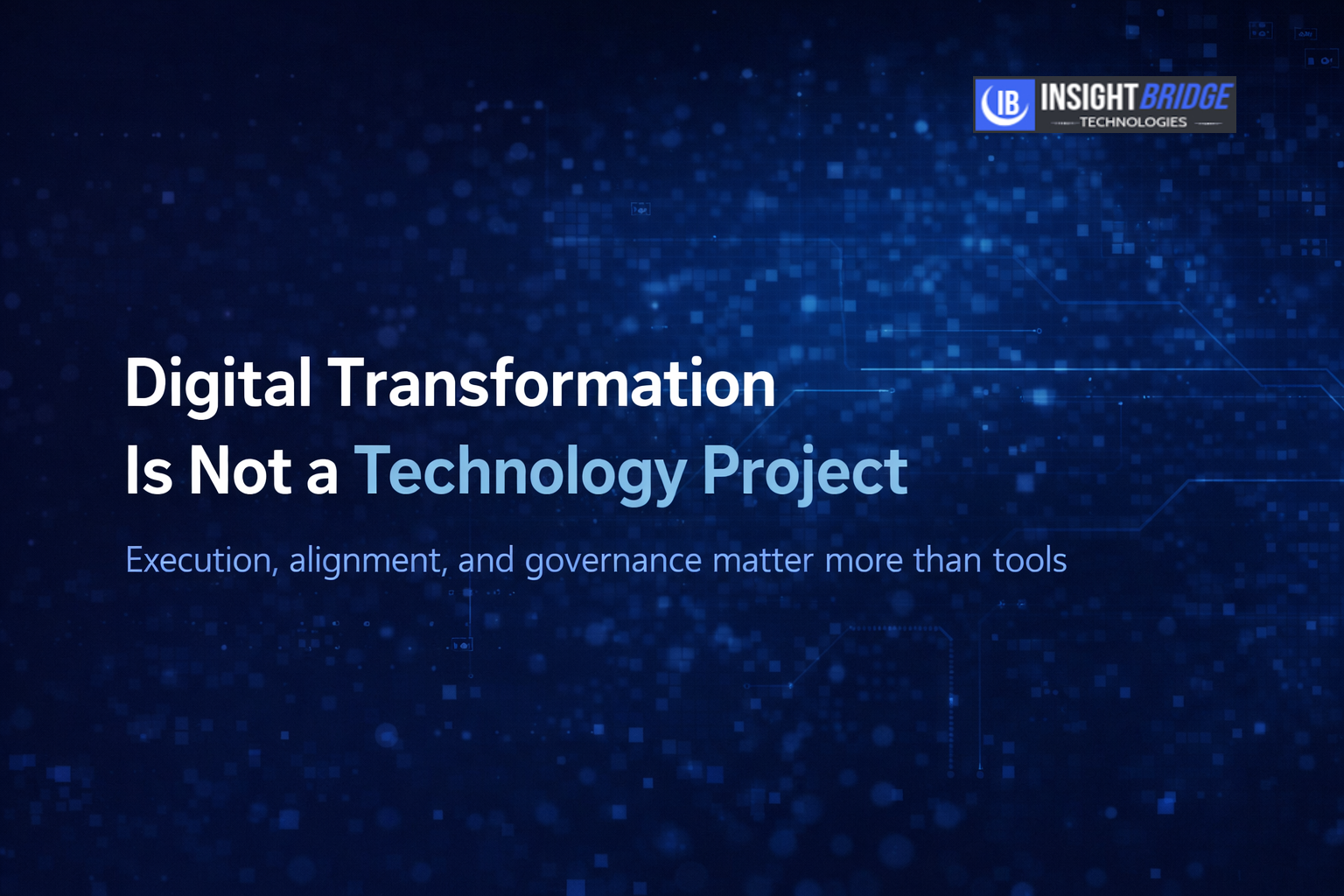 IB INSIGHT BRIDGE
TECHNOLOGIES

Digital Transformation
Is Not a Technology Project

Execution, alignment, and governance matter more than tools